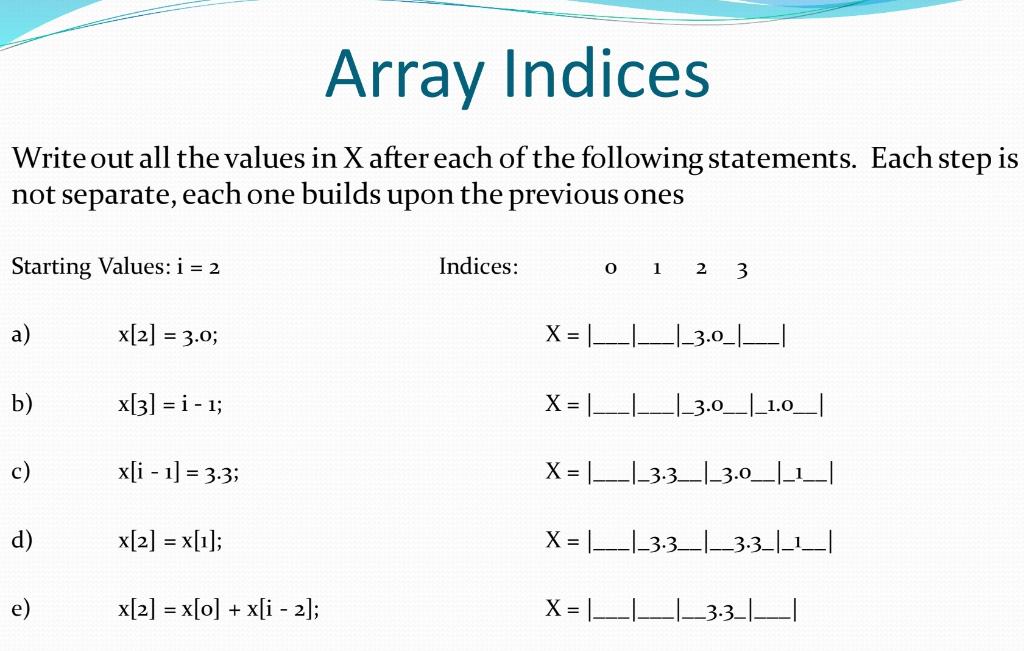 Array Indices

Write out all the values in X after each of the following statements. Each step is not separate, each one builds upon the previous ones

Starting Values: i = 2

Indices: 0 1 2 3

a) x[2] = 3.0; X = |___|___|_3.0_|___|

b) x[3] = i - 1; X = |___|___|_3.0__|_1.0__|

c) x[i - 1] = 3.3; X = |___|_3.3__|_3.0__|_1__|

d) x[2] = x[1]; X = |___|_3.3__|__3.3_|_1__|

e) x[2] = x[0] + x[i - 2]; X = |___|___|__3.3_|___|